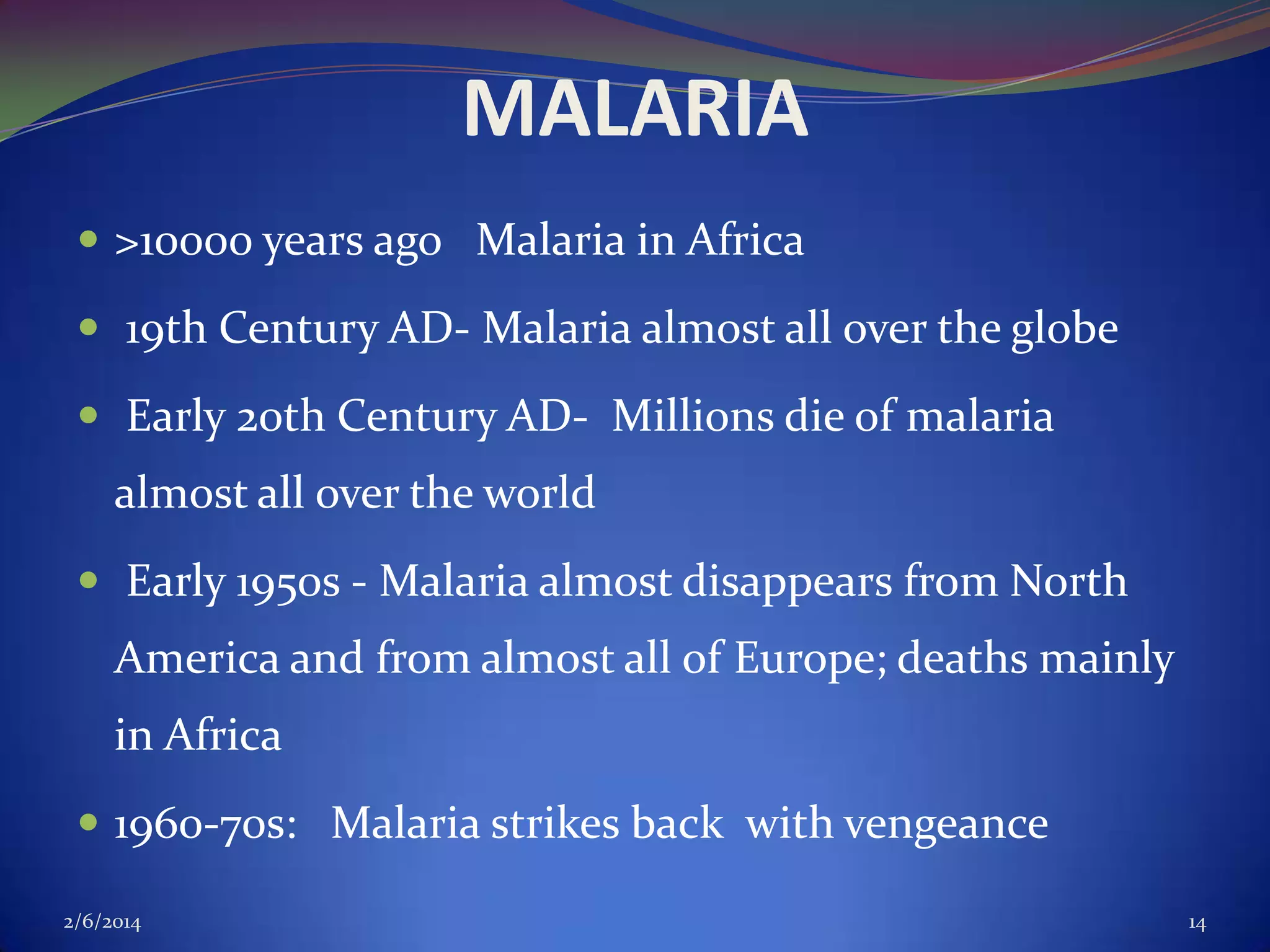 MALARIA

- >10000 years ago Malaria in Africa
- 19th Century AD- Malaria almost all over the globe
- Early 20th Century AD- Millions die of malaria almost all over the world
- Early 1950s - Malaria almost disappears from North America and from almost all of Europe; deaths mainly in Africa
- 1960-70s: Malaria strikes back with vengeance

2/6/2014

14